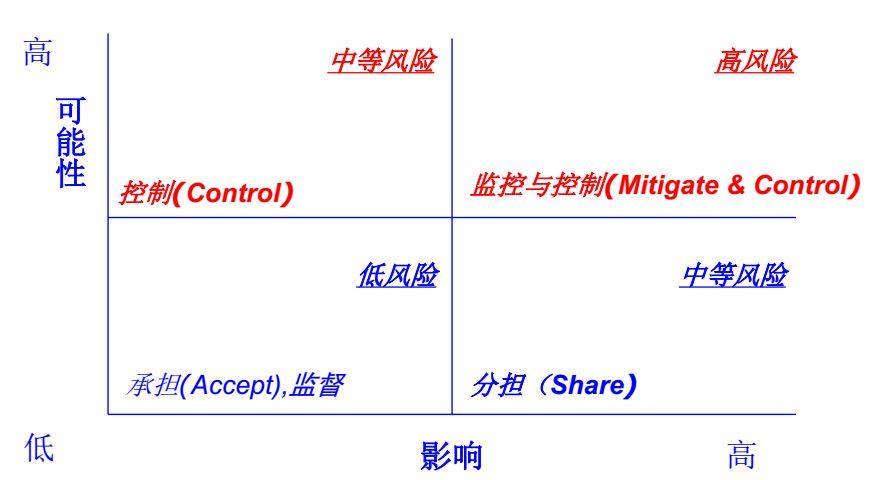 高

可能性

中等风险

控制(Control)

高风险

监控与控制(Mitigate & Control)

低风险

承担(Accept),监督

中等风险

分担（Share)

低

影响

高